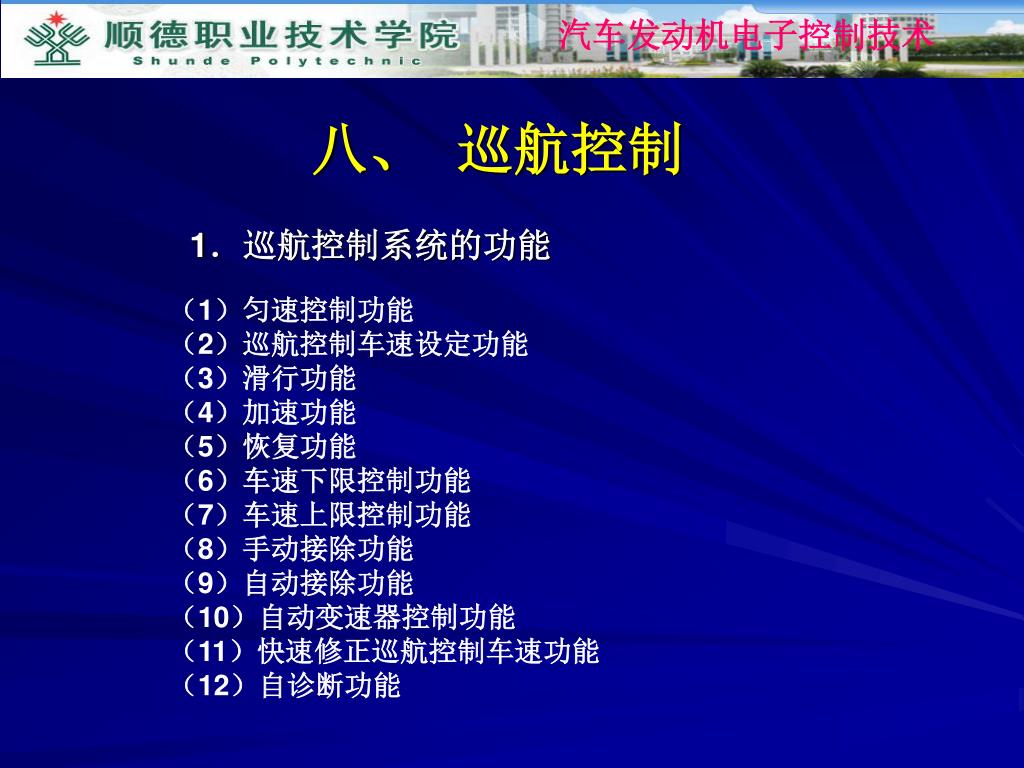 顺德职业技术学院
Shunde Polytechnic

汽车发动机电子控制技术

八、 巡航控制

1．巡航控制系统的功能

（1）匀速控制功能
（2）巡航控制车速设定功能
（3）滑行功能
（4）加速功能
（5）恢复功能
（6）车速下限控制功能
（7）车速上限控制功能
（8）手动接除功能
（9）自动接除功能
（10）自动变速器控制功能
（11）快速修正巡航控制车速功能
（12）自诊断功能